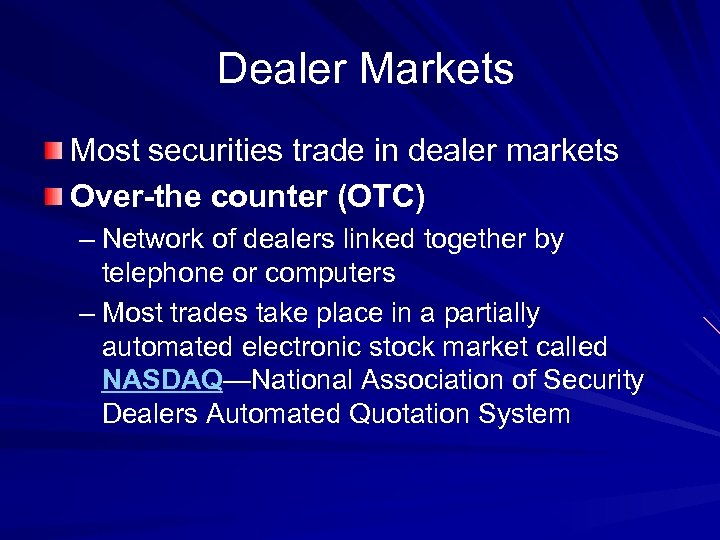 Dealer Markets

Most securities trade in dealer markets

Over-the counter (OTC)

– Network of dealers linked together by telephone or computers

– Most trades take place in a partially automated electronic stock market called NASDAQ—National Association of Security Dealers Automated Quotation System